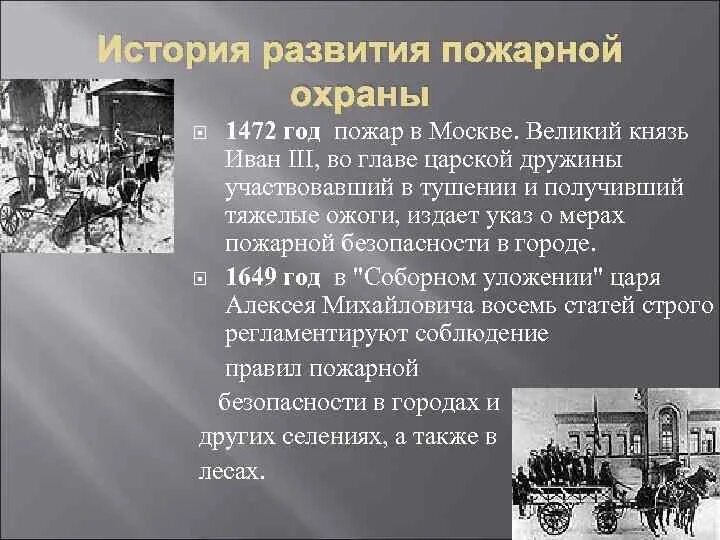 История развития пожарной охраны

1472 год пожар в Москве. Великий князь Иван III, во главе царской дружины участвовавший в тушении и получивший тяжелые ожоги, издает указ о мерах пожарной безопасности в городе.

1649 год в "Соборном уложении" царя Алексея Михайловича восемь статей строго регламентируют соблюдение правил пожарной безопасности в городах и других селениях, а также в лесах.